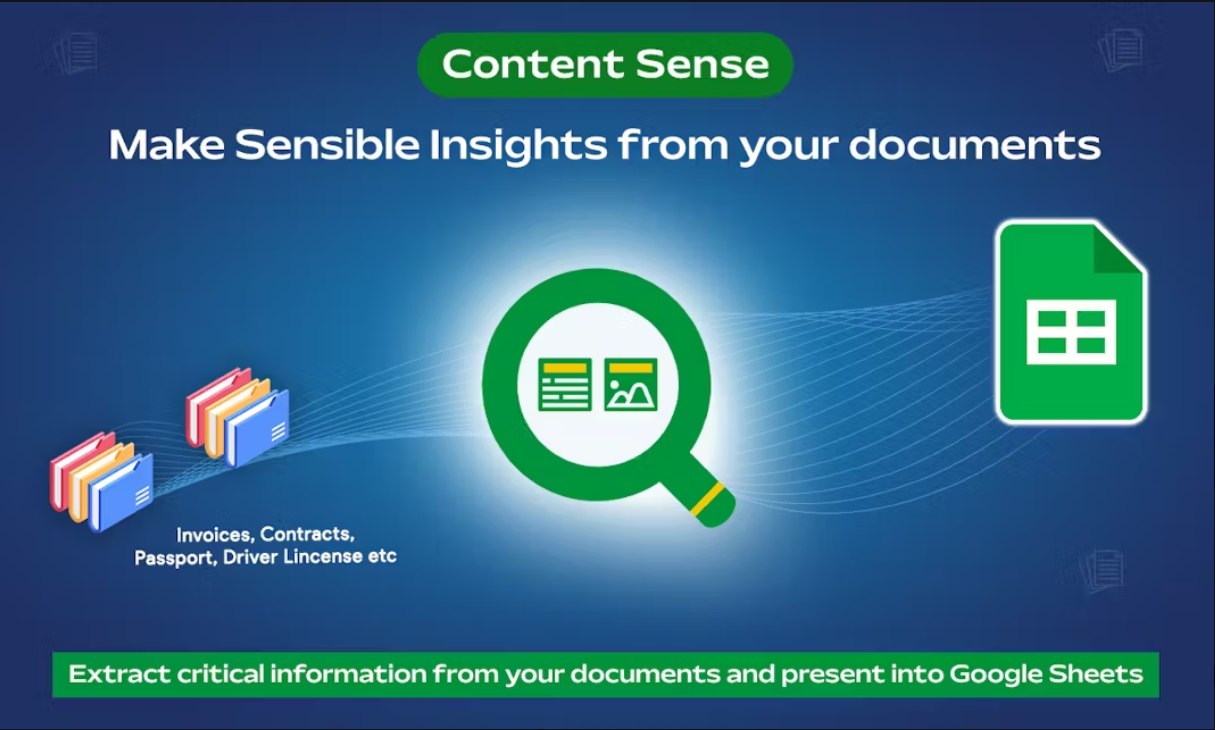 Content Sense

Make Sensible Insights from your documents

Invoices, Contracts, Passport, Driver Lincense etc

Extract critical information from your documents and present into Google Sheets